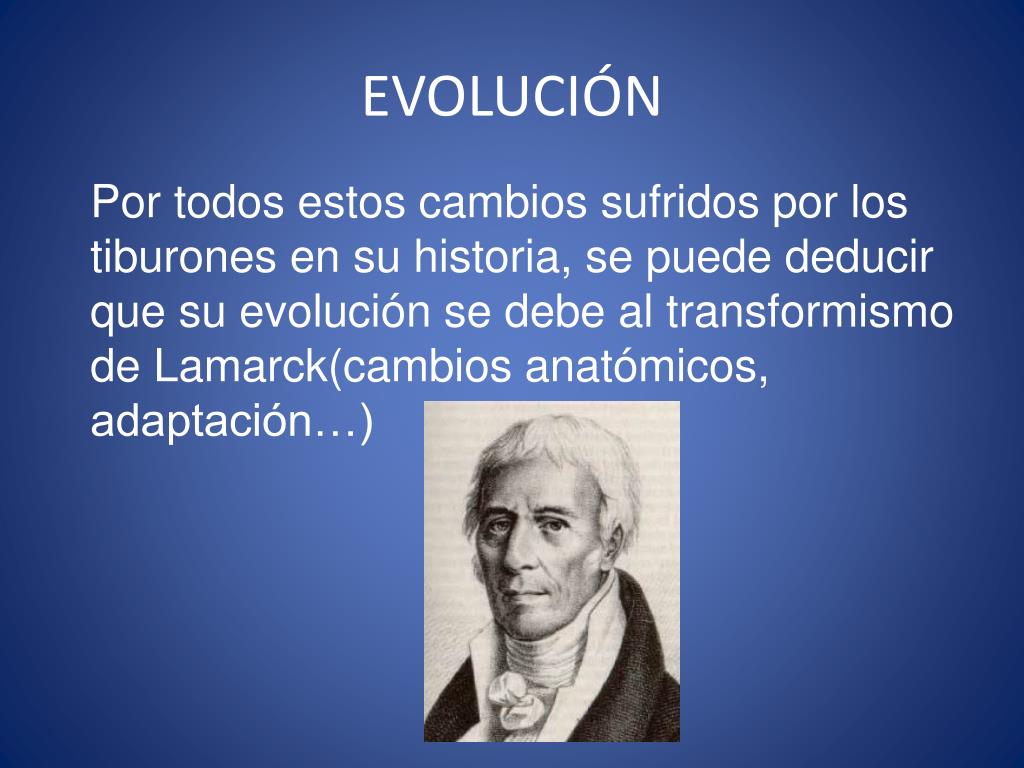 EVOLUCIÓN

Por todos estos cambios sufridos por los tiburones en su historia, se puede deducir que su evolución se debe al transformismo de Lamarck(cambios anatómicos, adaptación…)